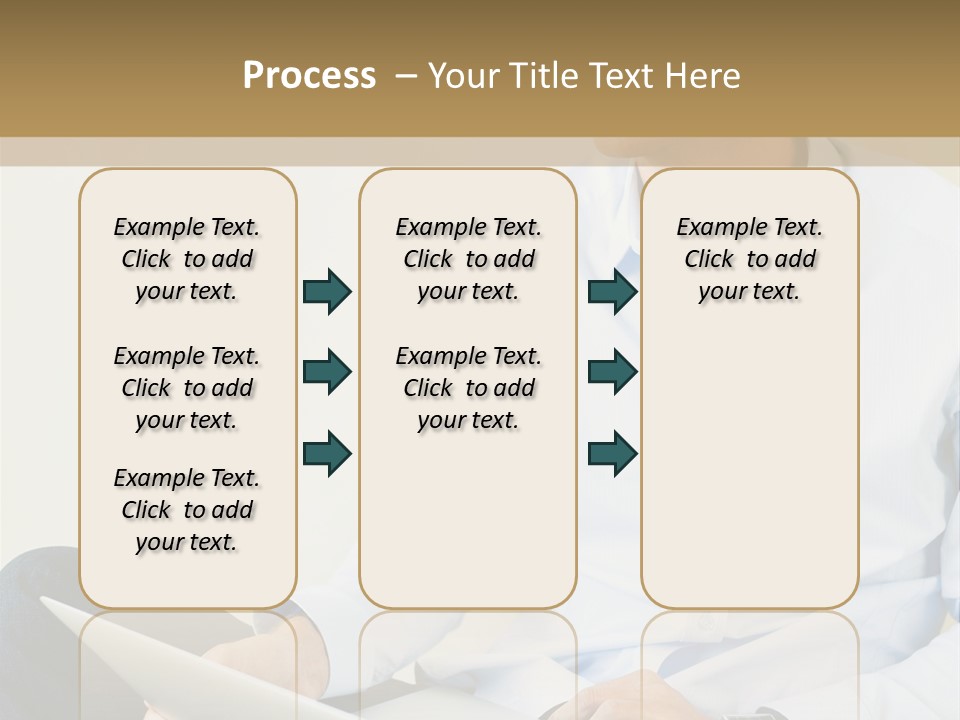 Process – Your Title Text Here

Example Text. Click to add your text.

Example Text. Click to add your text.

Example Text. Click to add your text.

Example Text. Click to add your text.

Example Text. Click to add your text.

Example Text. Click to add your text.